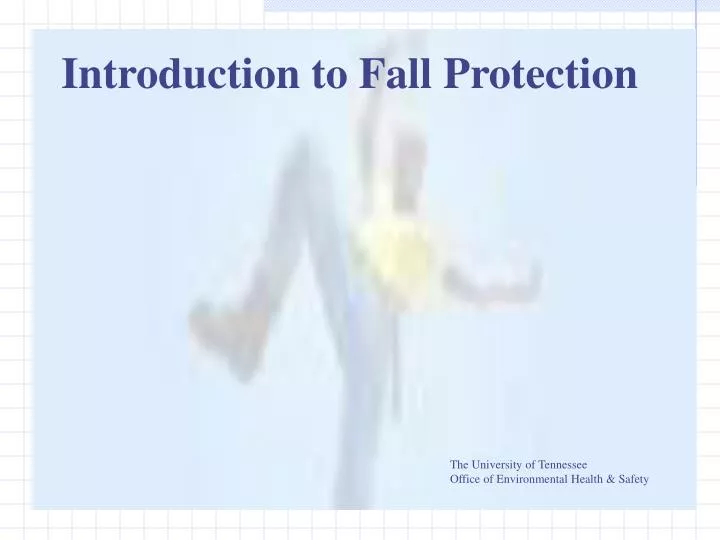 Introduction to Fall Protection

The University of Tennessee
Office of Environmental Health & Safety